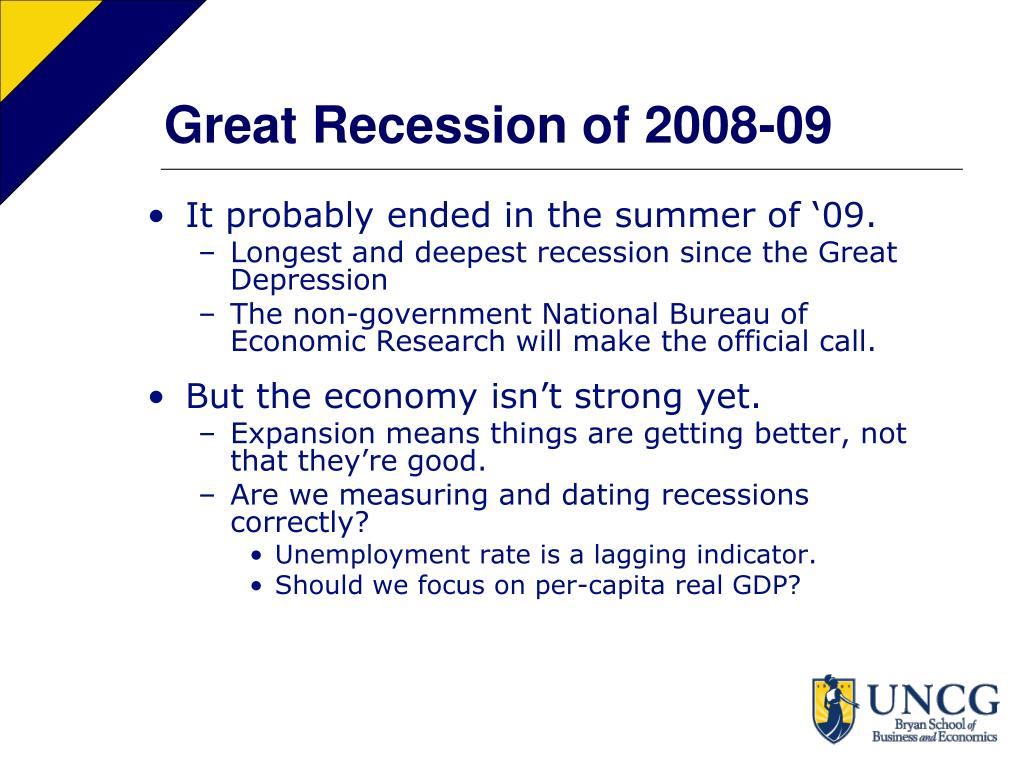 Great Recession of 2008-09

• It probably ended in the summer of ‘09.
  – Longest and deepest recession since the Great Depression
  – The non-government National Bureau of Economic Research will make the official call.

• But the economy isn’t strong yet.
  – Expansion means things are getting better, not that they’re good.
  – Are we measuring and dating recessions correctly?
    • Unemployment rate is a lagging indicator.
    • Should we focus on per-capita real GDP?

UNCG
Bryan School of Business and Economics